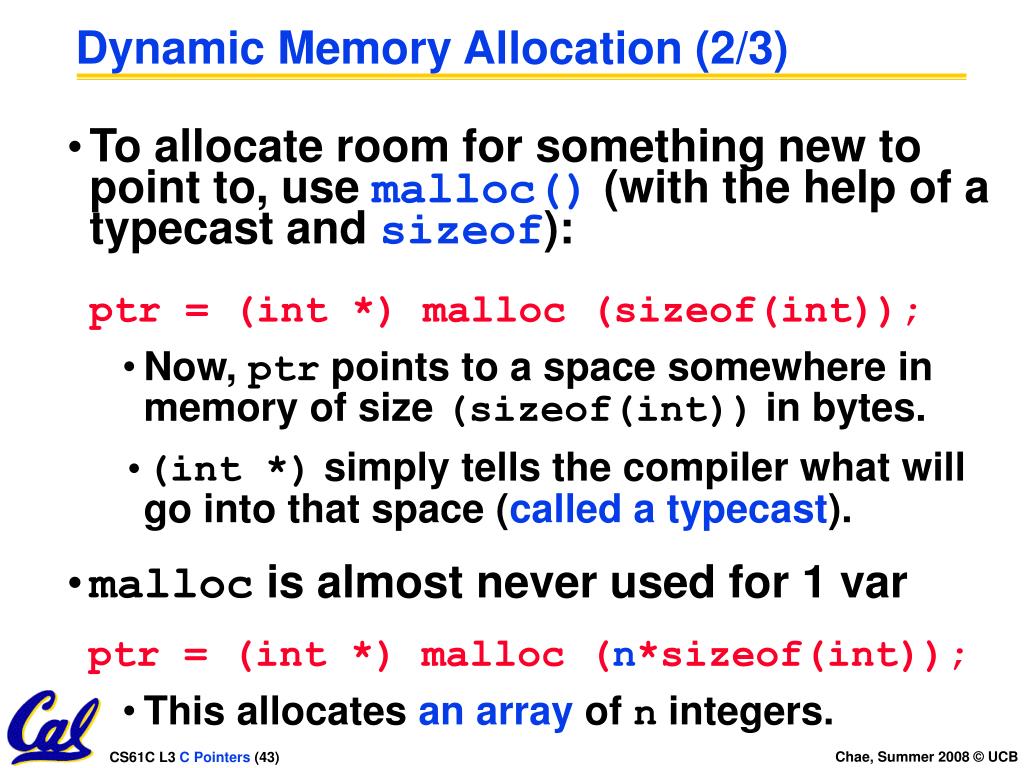 Dynamic Memory Allocation (2/3)

• To allocate room for something new to point to, use malloc() (with the help of a typecast and sizeof):

ptr = (int *) malloc (sizeof(int));

• Now, ptr points to a space somewhere in memory of size (sizeof(int)) in bytes.

• (int *) simply tells the compiler what will go into that space (called a typecast).

• malloc is almost never used for 1 var

ptr = (int *) malloc (n*sizeof(int));

• This allocates an array of n integers.

Cal

CS61C L3 C Pointers (43)

Chae, Summer 2008 © UCB